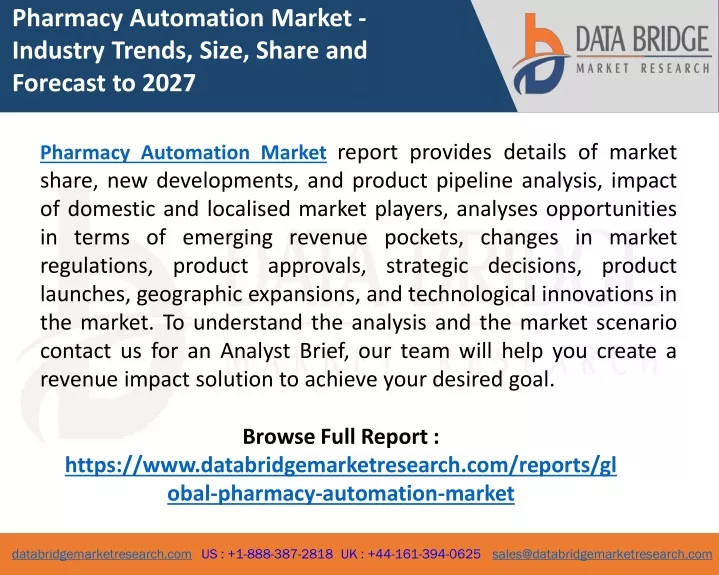 Pharmacy Automation Market - Industry Trends, Size, Share and Forecast to 2027

DATA BRIDGE
MARKET RESEARCH

Pharmacy Automation Market report provides details of market share, new developments, and product pipeline analysis, impact of domestic and localised market players, analyses opportunities in terms of emerging revenue pockets, changes in market regulations, product approvals, strategic decisions, product launches, geographic expansions, and technological innovations in the market. To understand the analysis and the market scenario contact us for an Analyst Brief, our team will help you create a revenue impact solution to achieve your desired goal.

Browse Full Report :
https://www.databridgemarketresearch.com/reports/global-pharmacy-automation-market

databridgemarketresearch.com US : +1-888-387-2818 UK : +44-161-394-0625 sales@databridgemarketresearch.com